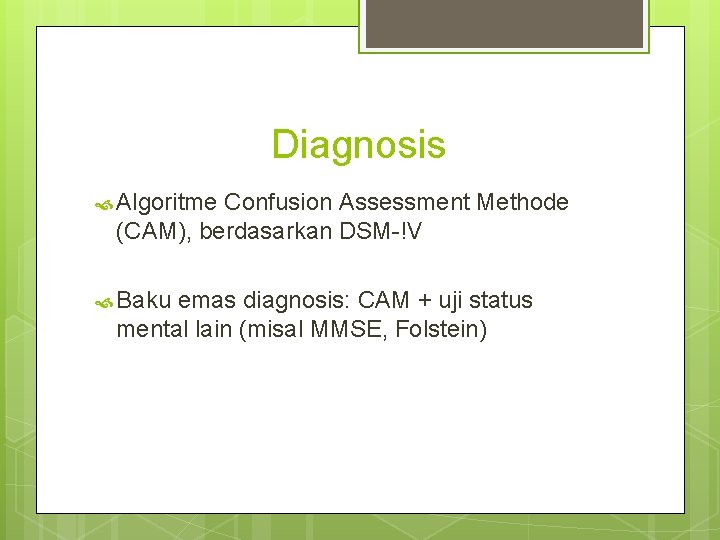 Diagnosis

Algoritme Confusion Assessment Methode (CAM), berdasarkan DSM-!V

Baku emas diagnosis: CAM + uji status mental lain (misal MMSE, Folstein)